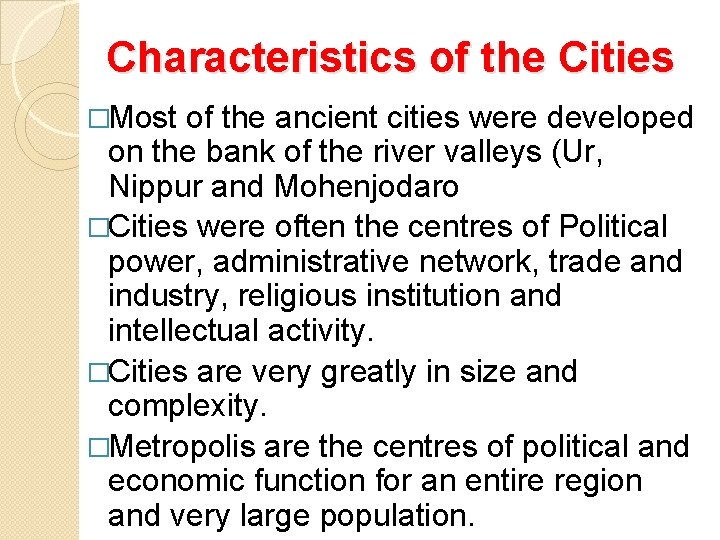 Characteristics of the Cities

□Most of the ancient cities were developed on the bank of the river valleys (Ur, Nippur and Mohenjodaro

□Cities were often the centres of Political power, administrative network, trade and industry, religious institution and intellectual activity.

□Cities are very greatly in size and complexity.

□Metropolis are the centres of political and economic function for an entire region and very large population.